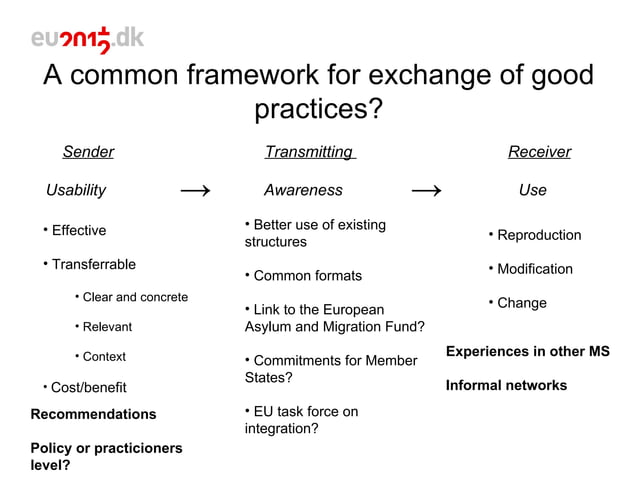 eu2012.dk

A common framework for exchange of good practices?

Sender

Usability →

• Effective

• Transferrable

• Clear and concrete

• Relevant

• Context

• Cost/benefit

Recommendations

Policy or practicioners level?

Transmitting

Awareness →

• Better use of existing structures

• Common formats

• Link to the European Asylum and Migration Fund?

• Commitments for Member States?

• EU task force on integration?

Receiver

Use

• Reproduction

• Modification

• Change

Experiences in other MS

Informal networks